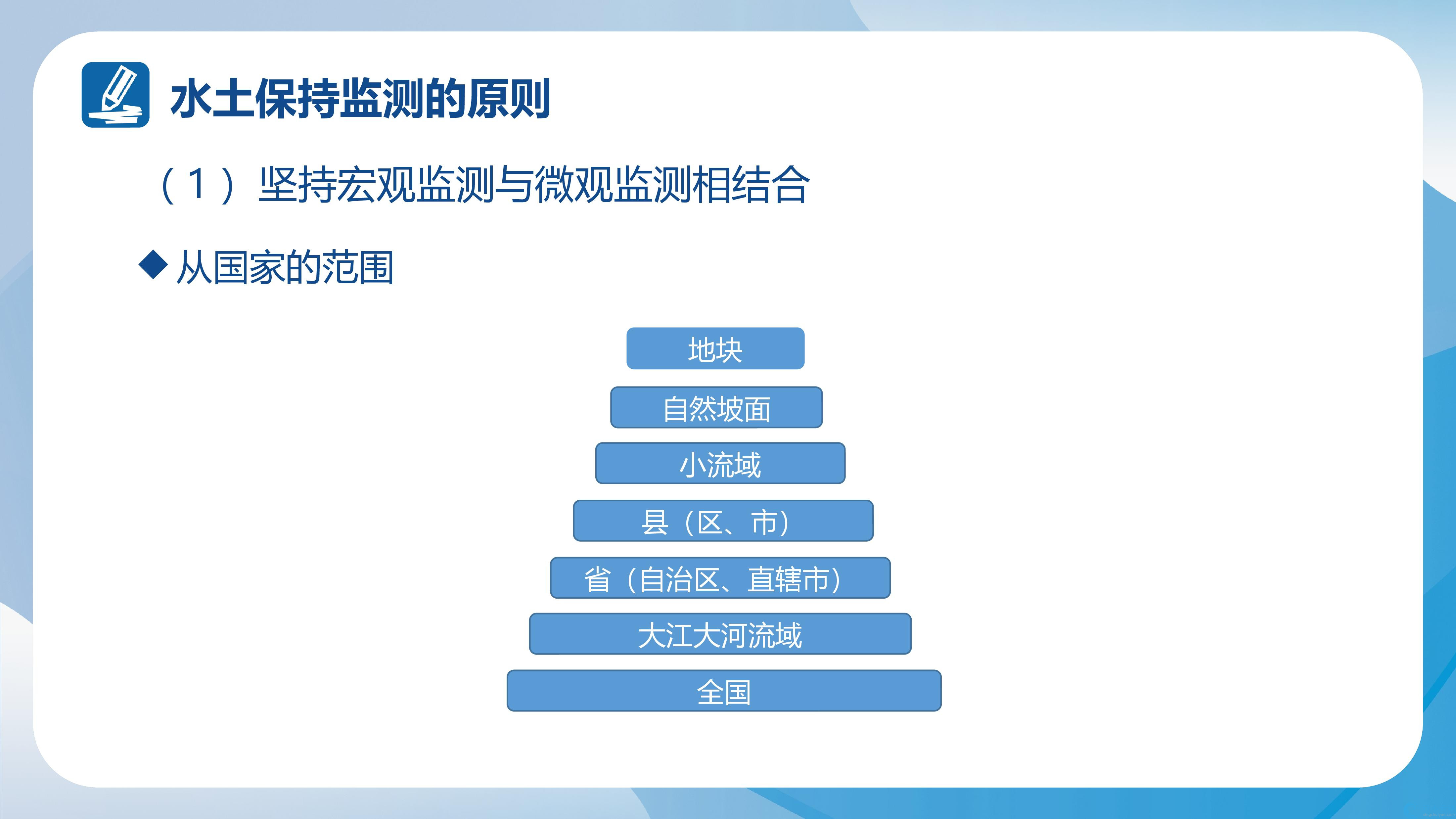 水土保持监测的原则

（1）坚持宏观监测与微观监测相结合

◆从国家的范围

地块

自然坡面

小流域

县（区、市）

省（自治区、直辖市）

大江大河流域

全国